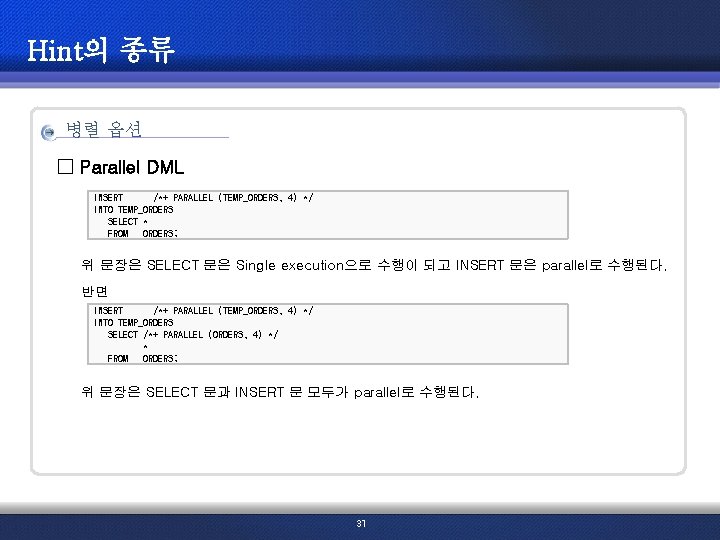 Hint의 종류

병렬 옵션

□ Parallel DML

INSERT /*+ PARALLEL (TEMP_ORDERS, 4) */
INTO TEMP_ORDERS
SELECT *
FROM ORDERS;

위 문장은 SELECT 문은 Single execution으로 수행이 되고 INSERT 문은 parallel로 수행된다.

반면

INSERT /*+ PARALLEL (TEMP_ORDERS, 4) */
INTO TEMP_ORDERS
SELECT /*+ PARALLEL (ORDERS, 4) */
*
FROM ORDERS;

위 문장은 SELECT 문과 INSERT 문 모두가 parallel로 수행된다.

31